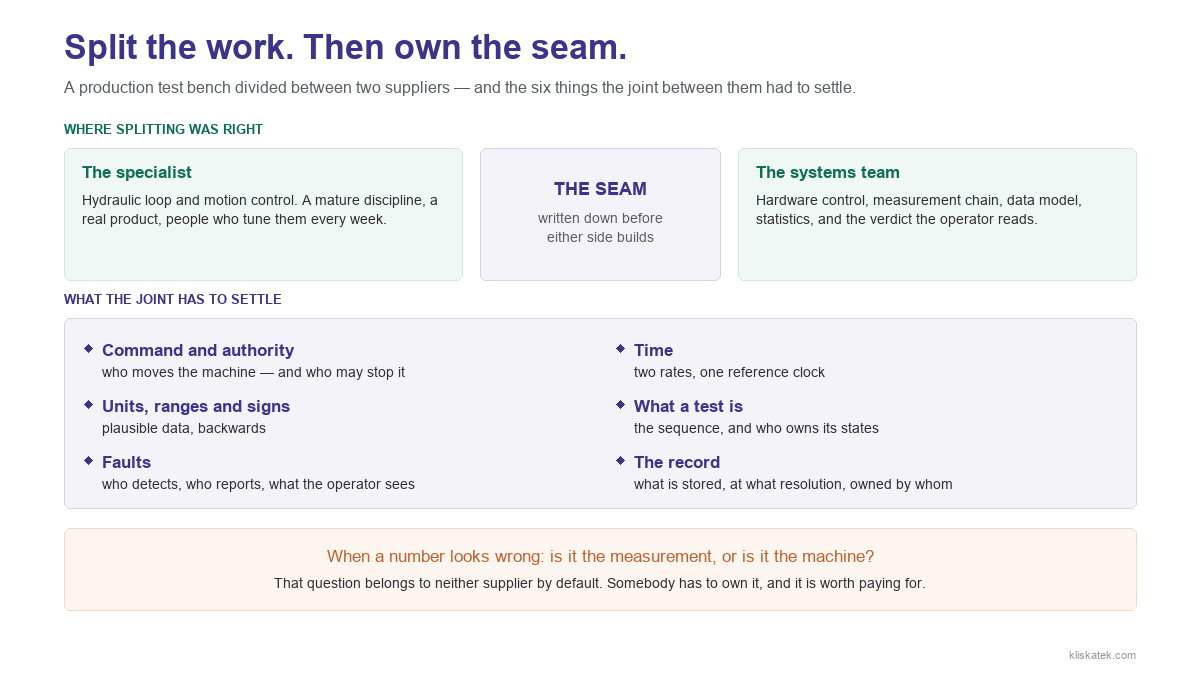 Split the work. Then own the seam.

A production test bench divided between two suppliers — and the six things the joint between them had to settle.

WHERE SPLITTING WAS RIGHT

The specialist
Hydraulic loop and motion control. A mature discipline, a real product, people who tune them every week.

THE SEAM
written down before either side builds

The systems team
Hardware control, measurement chain, data model, statistics, and the verdict the operator reads.

WHAT THE JOINT HAS TO SETTLE

Command and authority
who moves the machine — and who may stop it

Units, ranges and signs
plausible data, backwards

Faults
who detects, who reports, what the operator sees

Time
two rates, one reference clock

What a test is
the sequence, and who owns its states

The record
what is stored, at what resolution, owned by whom

When a number looks wrong: is it the measurement, or is it the machine?
That question belongs to neither supplier by default. Somebody has to own it, and it is worth paying for.

kliskatek.com